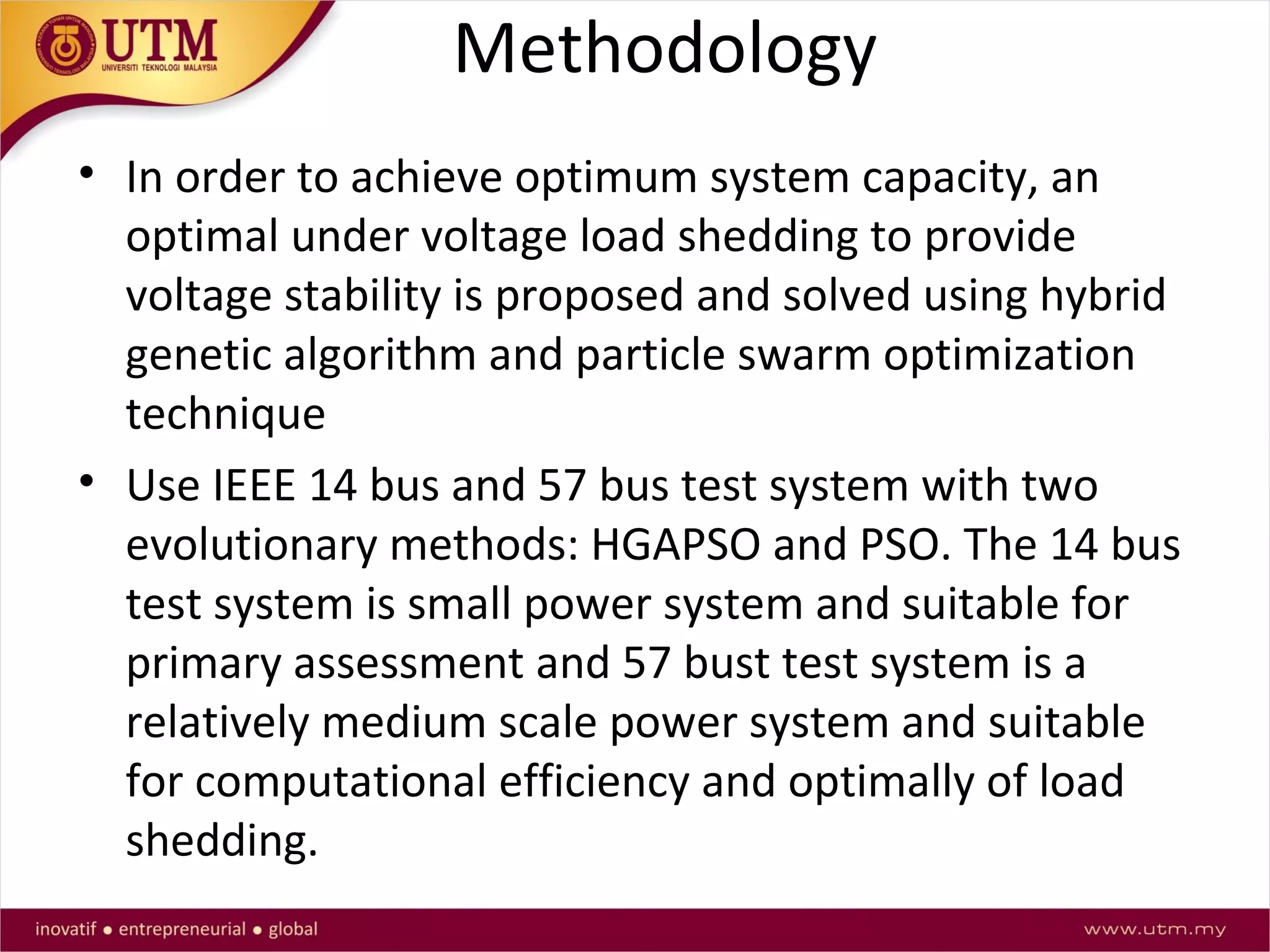 UTM
UNIVERSITI TEKNOLOGI MALAYSIA

Methodology

• In order to achieve optimum system capacity, an optimal under voltage load shedding to provide voltage stability is proposed and solved using hybrid genetic algorithm and particle swarm optimization technique

• Use IEEE 14 bus and 57 bus test system with two evolutionary methods: HGAPSO and PSO. The 14 bus test system is small power system and suitable for primary assessment and 57 bust test system is a relatively medium scale power system and suitable for computational efficiency and optimally of load shedding.

inovatif • entrepreneurial • global

www.utm.my